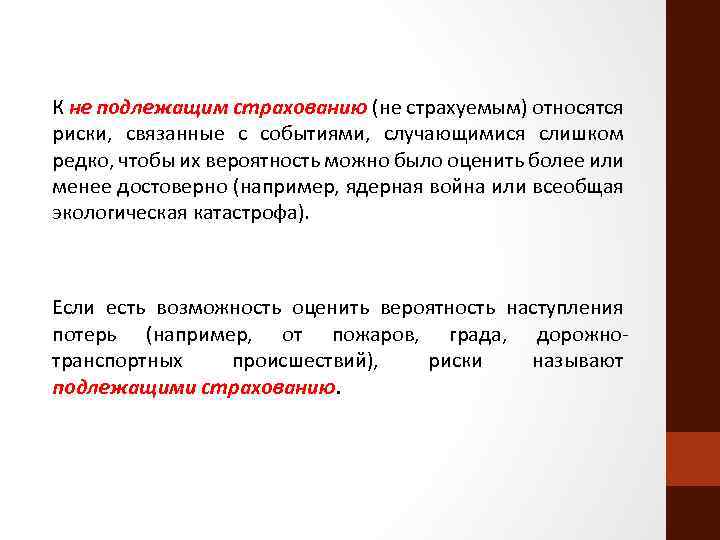 К не подлежащим страхованию (не страхуемым) относятся риски, связанные с событиями, случающимися слишком редко, чтобы их вероятность можно было оценить более или менее достоверно (например, ядерная война или всеобщая экологическая катастрофа).

Если есть возможность оценить вероятность наступления потерь (например, от пожаров, града, дорожно-транспортных происшествий), риски называют подлежащими страхованию.